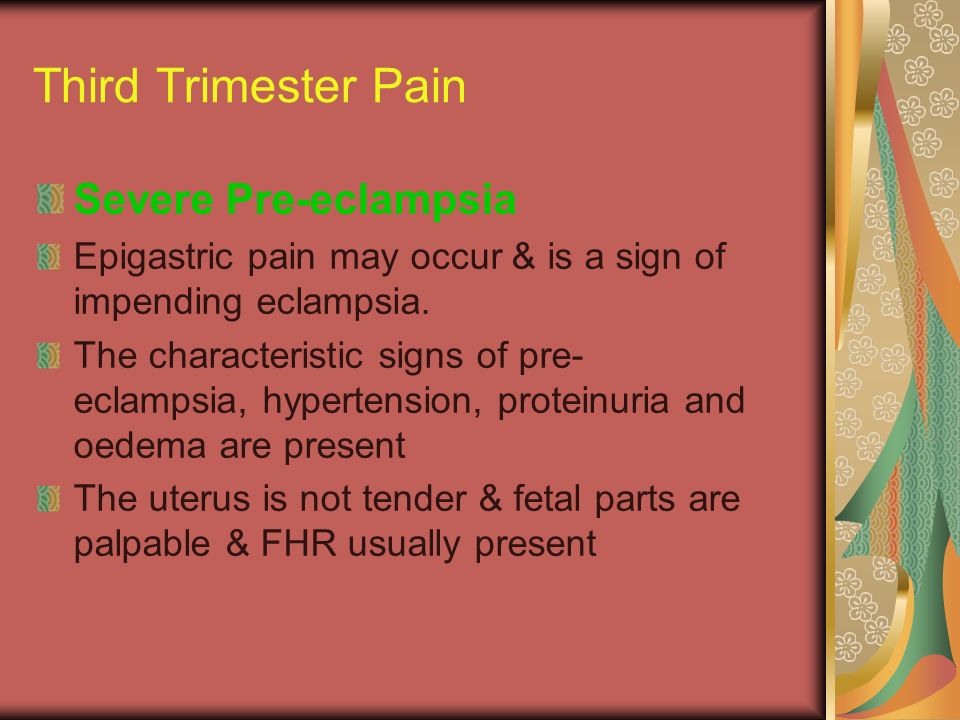 Third Trimester Pain

Severe Pre-eclampsia

Epigastric pain may occur & is a sign of impending eclampsia.

The characteristic signs of pre-eclampsia, hypertension, proteinuria and oedema are present

The uterus is not tender & fetal parts are palpable & FHR usually present